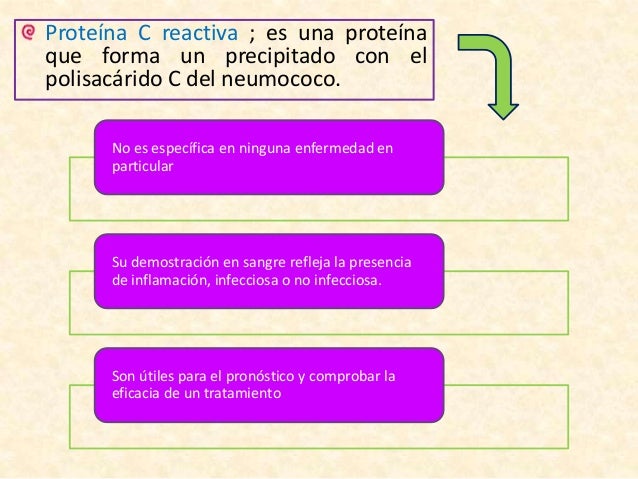 Proteína C reactiva ; es una proteína que forma un precipitado con el polisacárido C del neumococo.

No es específica en ninguna enfermedad en particular

Su demostración en sangre refleja la presencia de inflamación, infecciosa o no infecciosa.

Son útiles para el pronóstico y comprobar la eficacia de un tratamiento